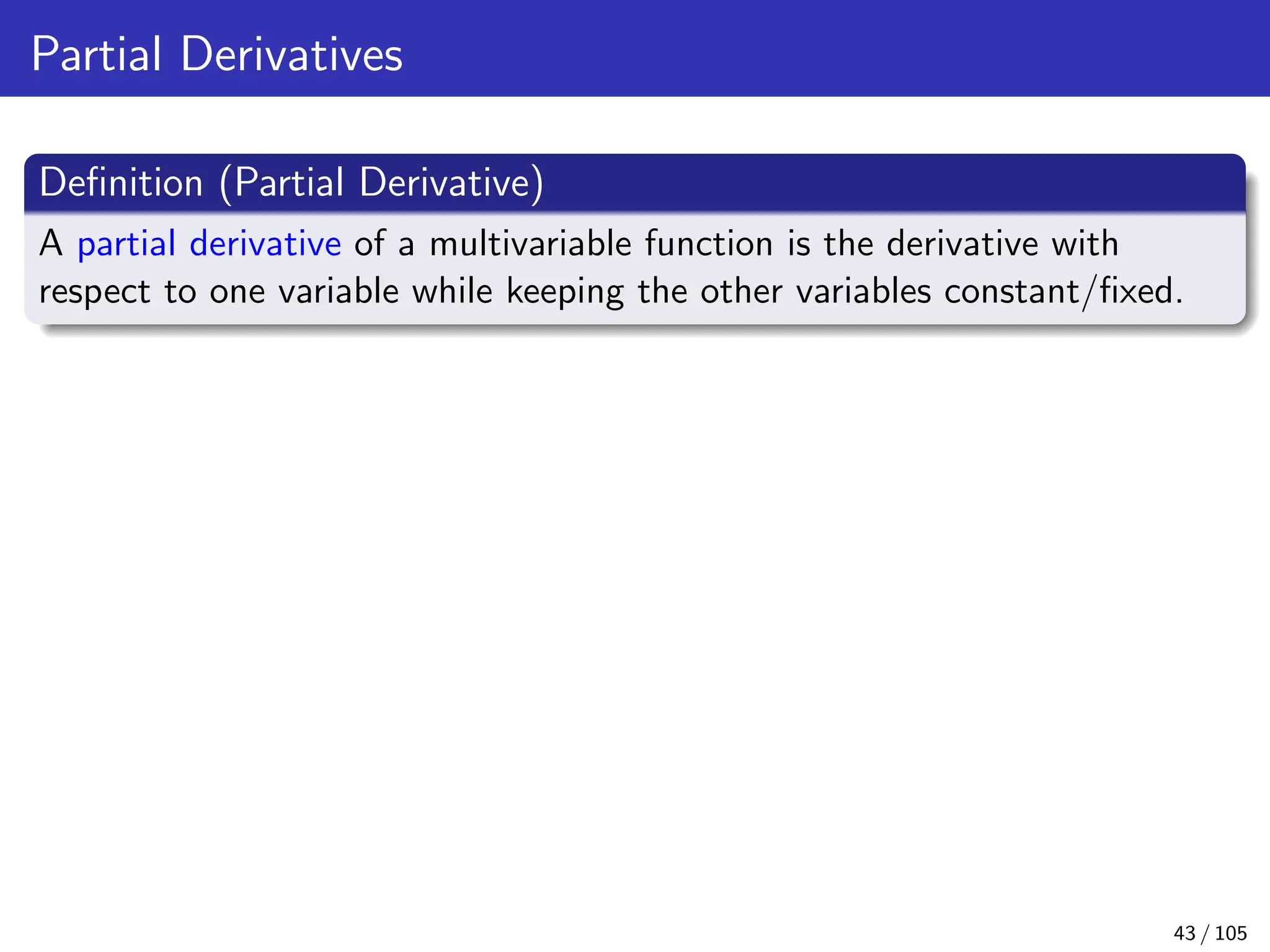 Partial Derivatives

Definition (Partial Derivative)

A partial derivative of a multivariable function is the derivative with respect to one variable while keeping the other variables constant/fixed.

43 / 105